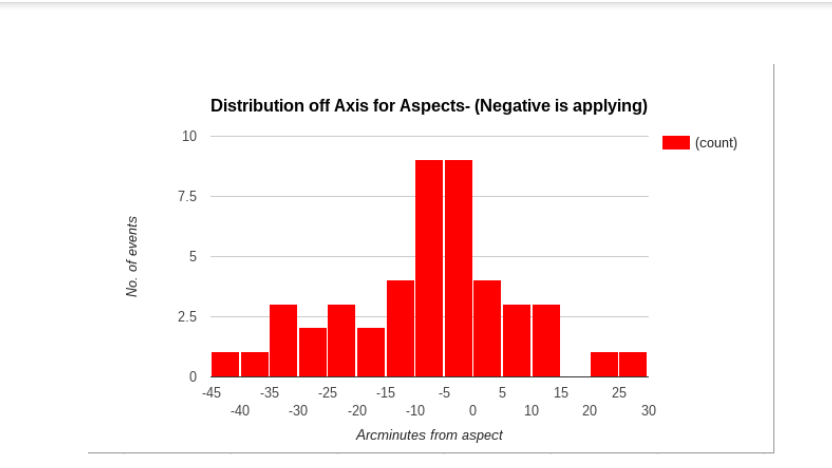 Distribution off Axis for Aspects- (Negative is applying)

(count)

No. of events

10
7.5
5
2.5
0

-45 -40 -35 -30 -25 -20 -15 -10 -5 0 5 10 15 20 25 30

Arcminutes from aspect